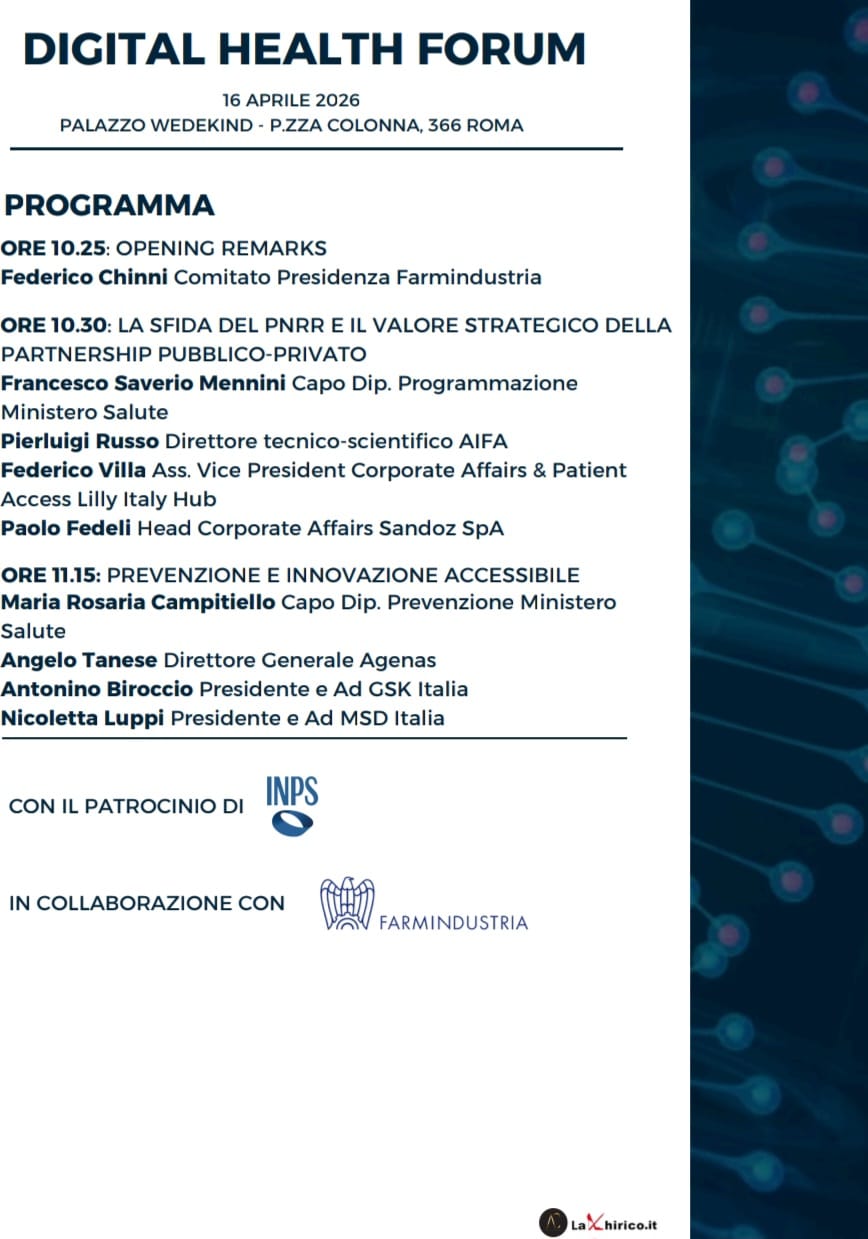 DIGITAL HEALTH FORUM

16 APRILE 2026
PALAZZO WEDEKIND - P.ZZA COLONNA, 366 ROMA

PROGRAMMA

ORE 10.25: OPENING REMARKS
Federico Chinni Comitato Presidenza Farmindustria

ORE 10.30: LA SFIDA DEL PNRR E IL VALORE STRATEGICO DELLA PARTNERSHIP PUBBLICO-PRIVATO
Francesco Saverio Mennini Capo Dip. Programmazione Ministero Salute
Pierluigi Russo Direttore tecnico-scientifico AIFA
Federico Villa Ass. Vice President Corporate Affairs & Patient Access Lilly Italy Hub
Paolo Fedeli Head Corporate Affairs Sandoz SpA

ORE 11.15: PREVENZIONE E INNOVAZIONE ACCESSIBILE
Maria Rosaria Campitiello Capo Dip. Prevenzione Ministero Salute
Angelo Tanese Direttore Generale Agenas
Antonino Biroccio Presidente e Ad GSK Italia
Nicoletta Luppi Presidente e Ad MSD Italia

CON IL PATROCINIO DI INPS

IN COLLABORAZIONE CON FARMINDUSTRIA

LaXhirico.it